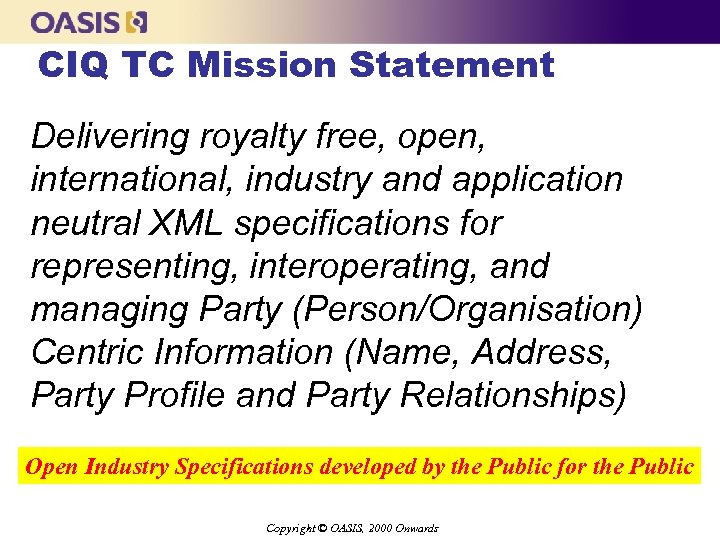 OASIS

CIQ TC Mission Statement

Delivering royalty free, open, international, industry and application neutral XML specifications for representing, interoperating, and managing Party (Person/Organisation) Centric Information (Name, Address, Party Profile and Party Relationships)

Open Industry Specifications developed by the Public for the Public

Copyright © OASIS, 2000 Onwards